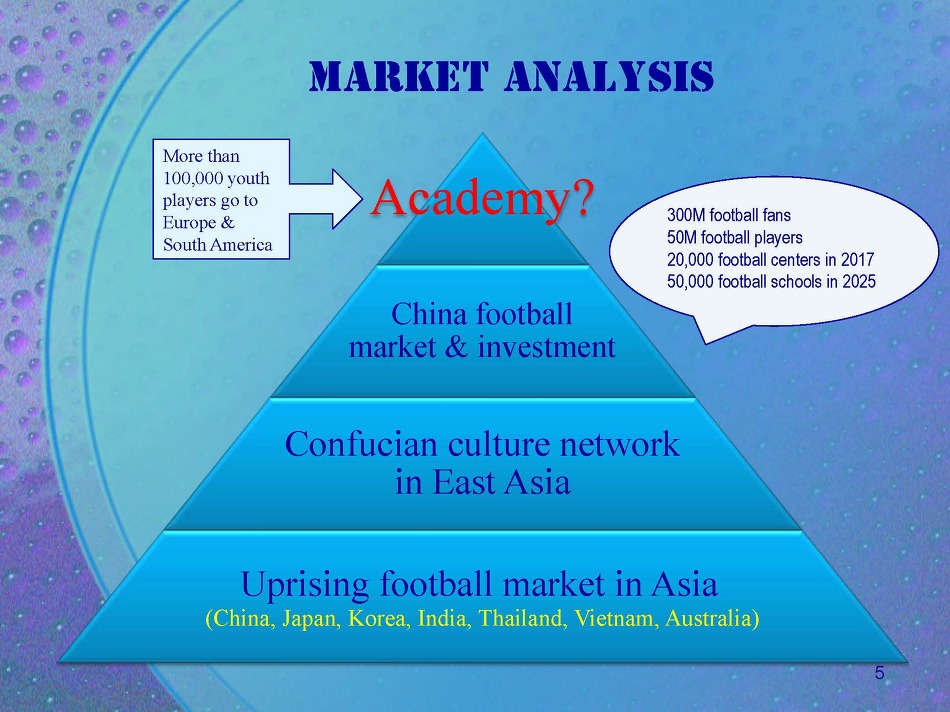 MARKET ANALYSIS

More than 100,000 youth players go to Europe & South America

Academy?

300M football fans
50M football players
20,000 football centers in 2017
50,000 football schools in 2025

China football market & investment

Confucian culture network in East Asia

Uprising football market in Asia
(China, Japan, Korea, India, Thailand, Vietnam, Australia)

5